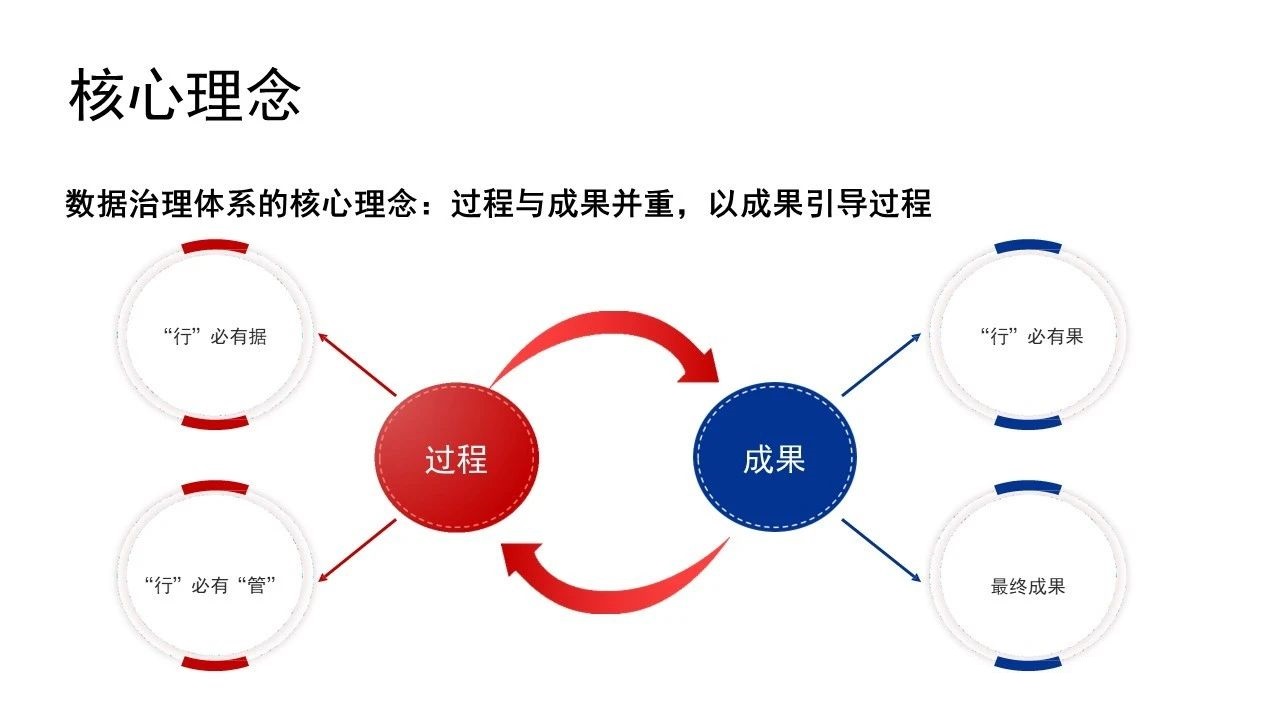 核心理念

数据治理体系的核心理念：过程与成果并重，以成果引导过程

“行”必有据

“行”必有“管”

过程

成果

“行”必有果

最终成果